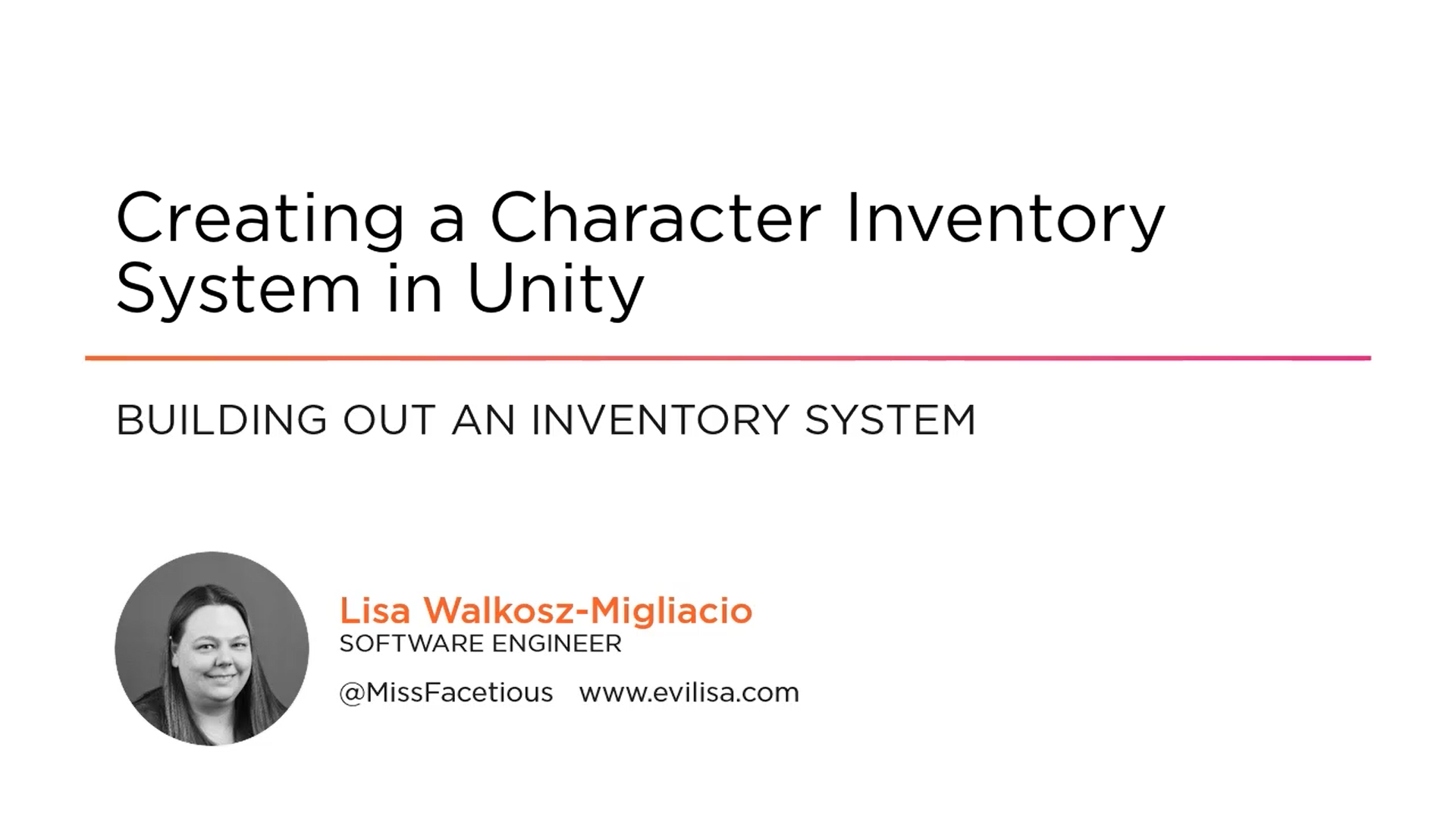 Creating a Character Inventory System in Unity

BUILDING OUT AN INVENTORY SYSTEM

Lisa Walkosz-Migliacio
SOFTWARE ENGINEER

@MissFacetious www.evilisa.com